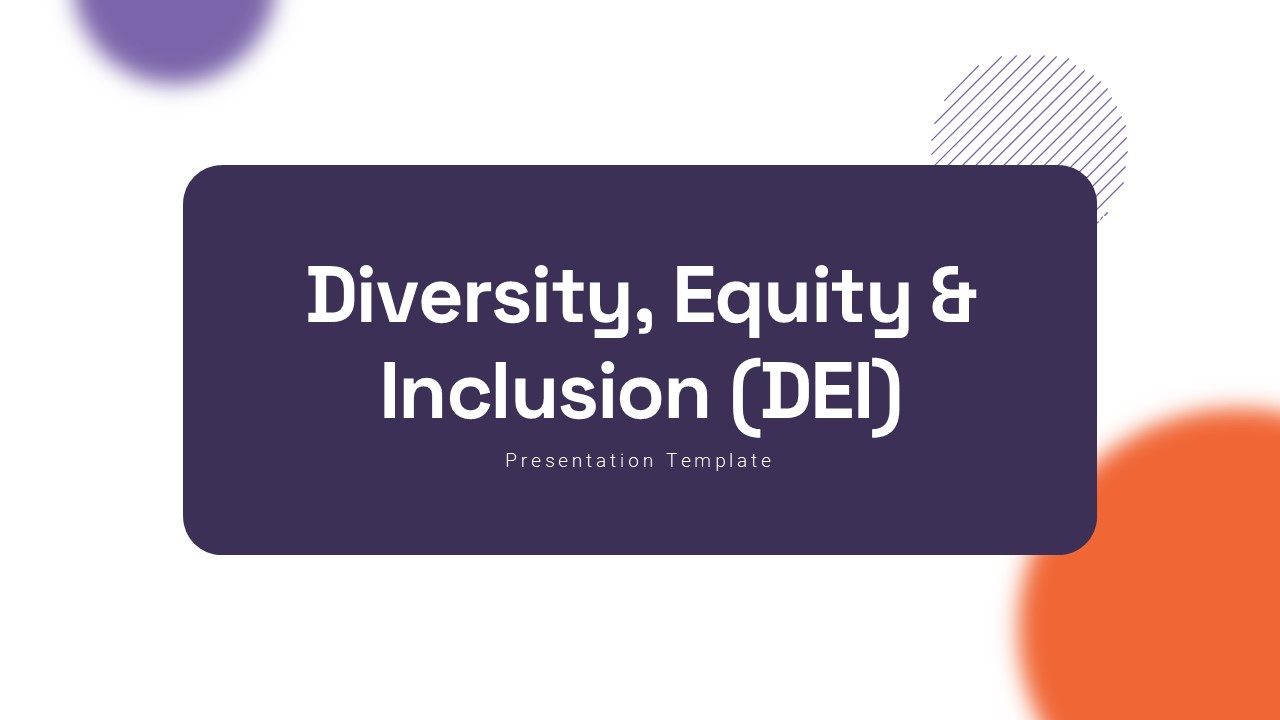 Diversity, Equity & Inclusion (DEI)

Presentation Template